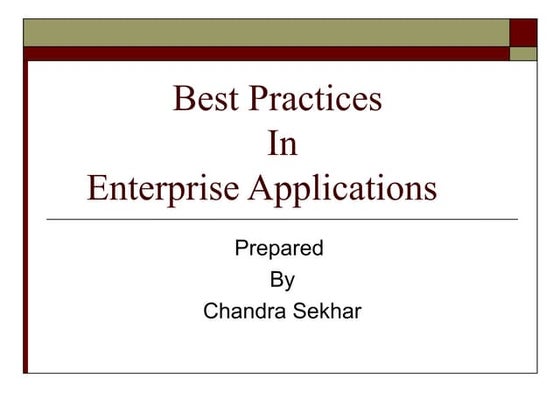 Best Practices
In
Enterprise Applications

Prepared
By
Chandra Sekhar